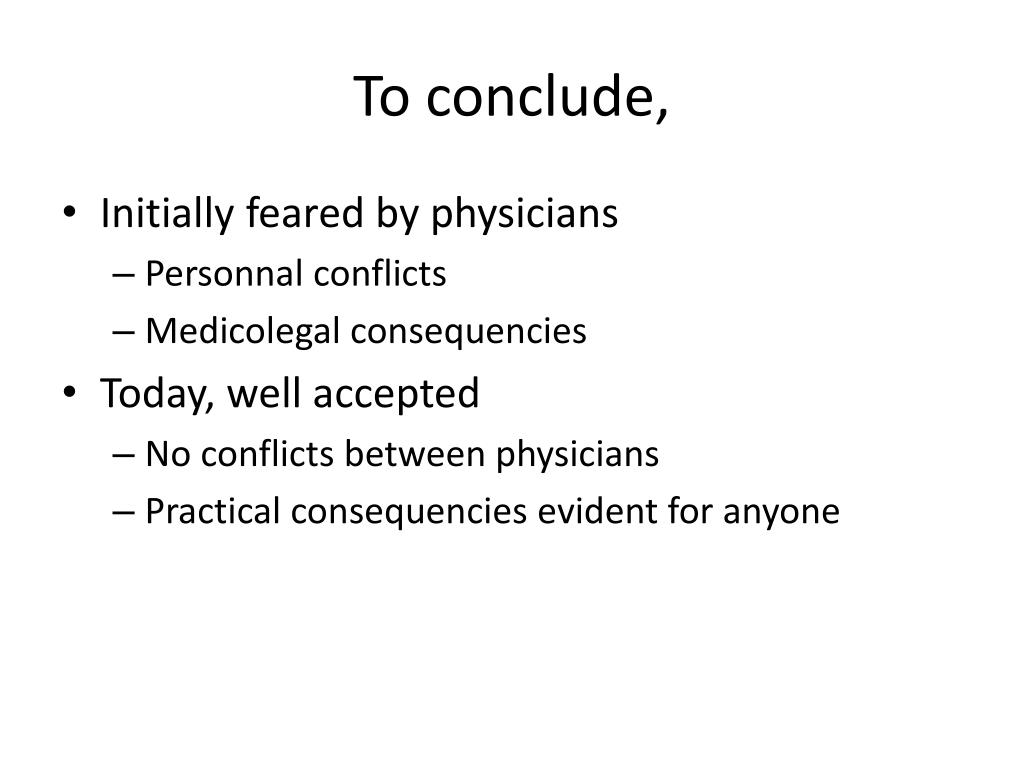 To conclude,

• Initially feared by physicians
– Personnal conflicts
– Medicolegal consequencies
• Today, well accepted
– No conflicts between physicians
– Practical consequencies evident for anyone